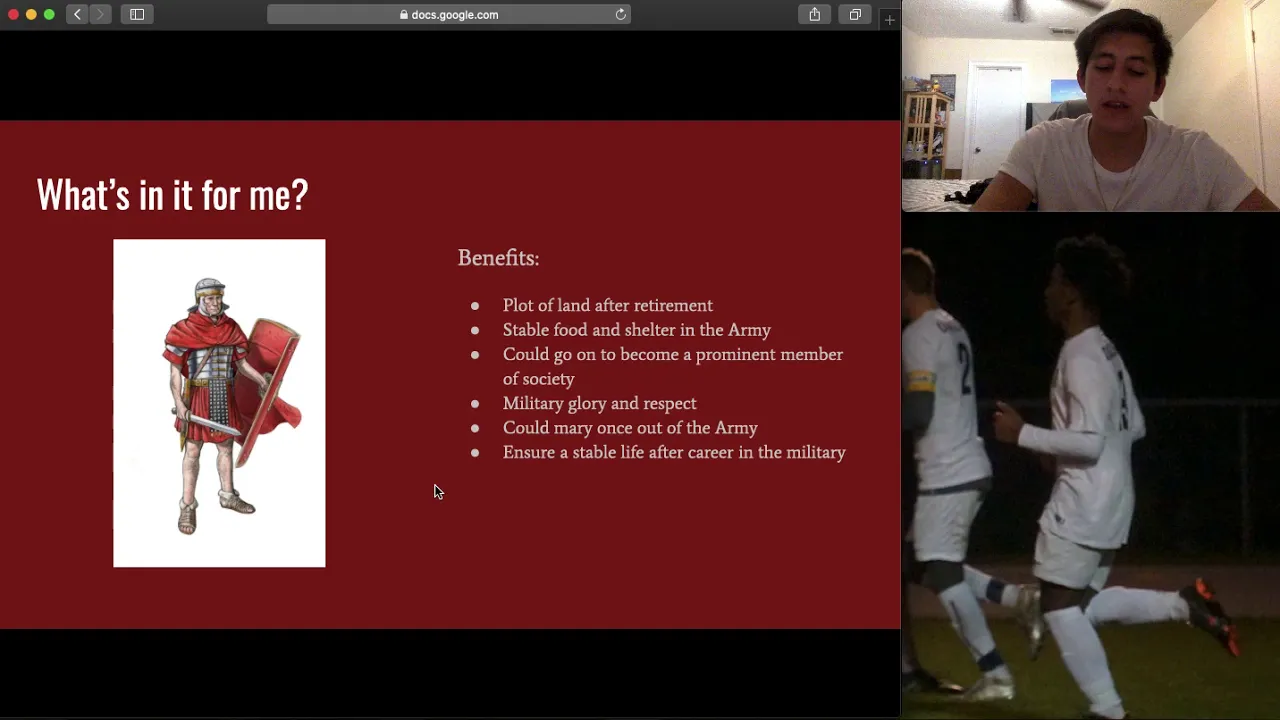 docs.google.com

What's in it for me?

Benefits:

- Plot of land after retirement
- Stable food and shelter in the Army
- Could go on to become a prominent member of society
- Military glory and respect
- Could mary once out of the Army
- Ensure a stable life after career in the military